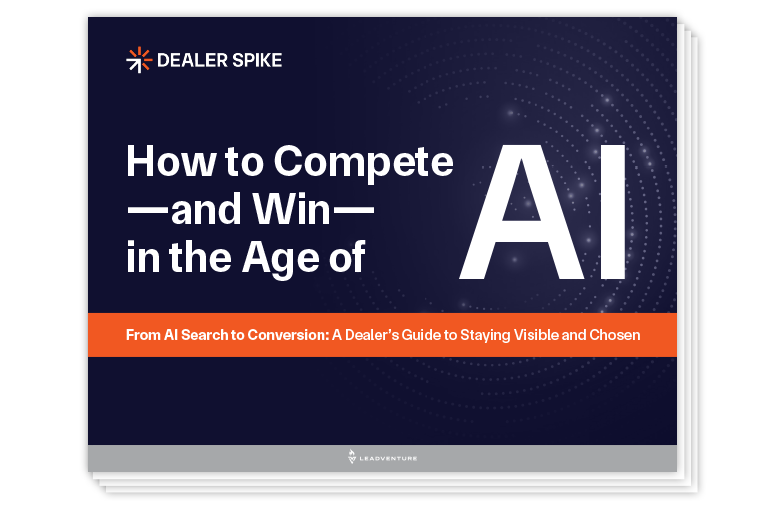 DEALER SPIKE

How to Compete —and Win— in the Age of AI

From AI Search to Conversion: A Dealer's Guide to Staying Visible and Chosen

LEADVENTURE